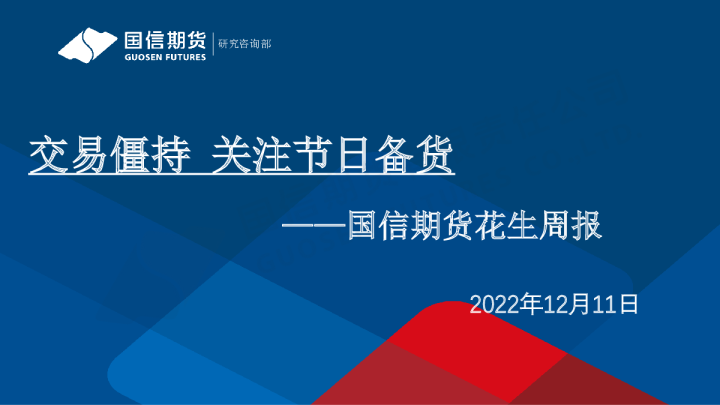 国信期货
GUOSEN FUTURES
研究咨询部

交易僵持 关注节日备货

——国信期货花生周报

2022年12月11日